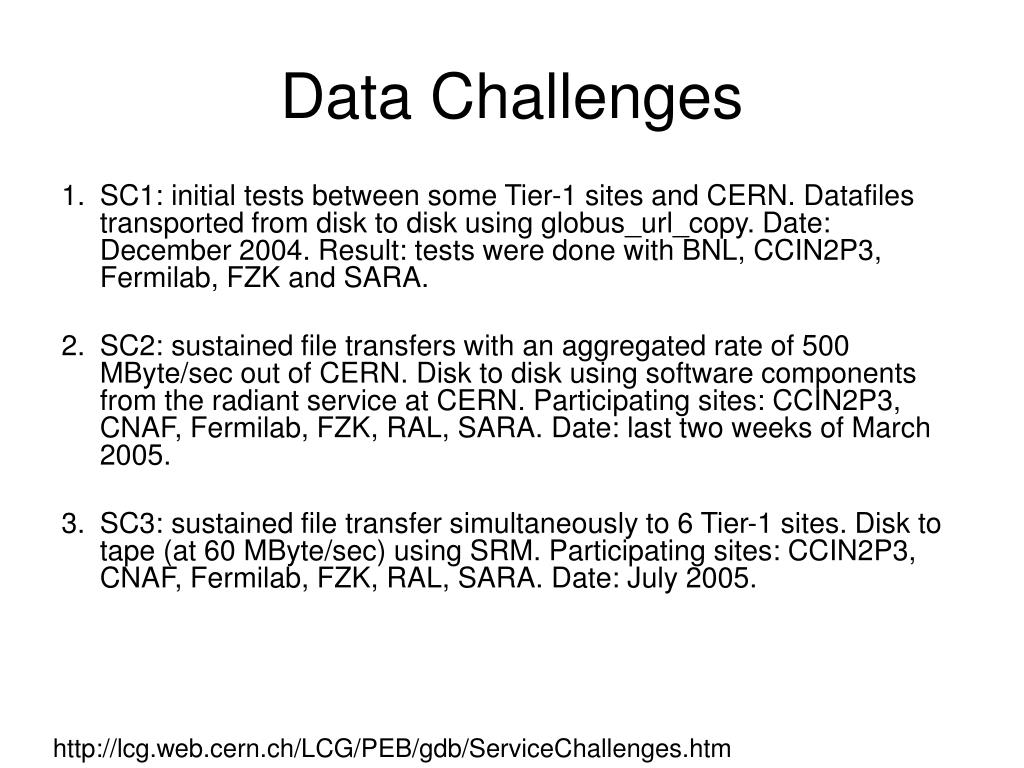 Data Challenges

1. SC1: initial tests between some Tier-1 sites and CERN. Datafiles transported from disk to disk using globus_url_copy. Date: December 2004. Result: tests were done with BNL, CCIN2P3, Fermilab, FZK and SARA.

2. SC2: sustained file transfers with an aggregated rate of 500 MByte/sec out of CERN. Disk to disk using software components from the radiant service at CERN. Participating sites: CCIN2P3, CNAF, Fermilab, FZK, RAL, SARA. Date: last two weeks of March 2005.

3. SC3: sustained file transfer simultaneously to 6 Tier-1 sites. Disk to tape (at 60 MByte/sec) using SRM. Participating sites: CCIN2P3, CNAF, Fermilab, FZK, RAL, SARA. Date: July 2005.

http://lcg.web.cern.ch/LCG/PEB/gdb/ServiceChallenges.htm